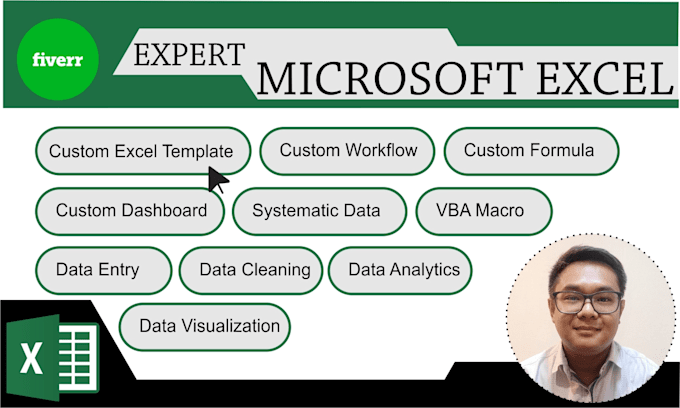 fiverr

EXPERT
MICROSOFT EXCEL

Custom Excel Template
Custom Workflow
Custom Formula
Custom Dashboard
Systematic Data
VBA Macro
Data Entry
Data Cleaning
Data Analytics
Data Visualization

X